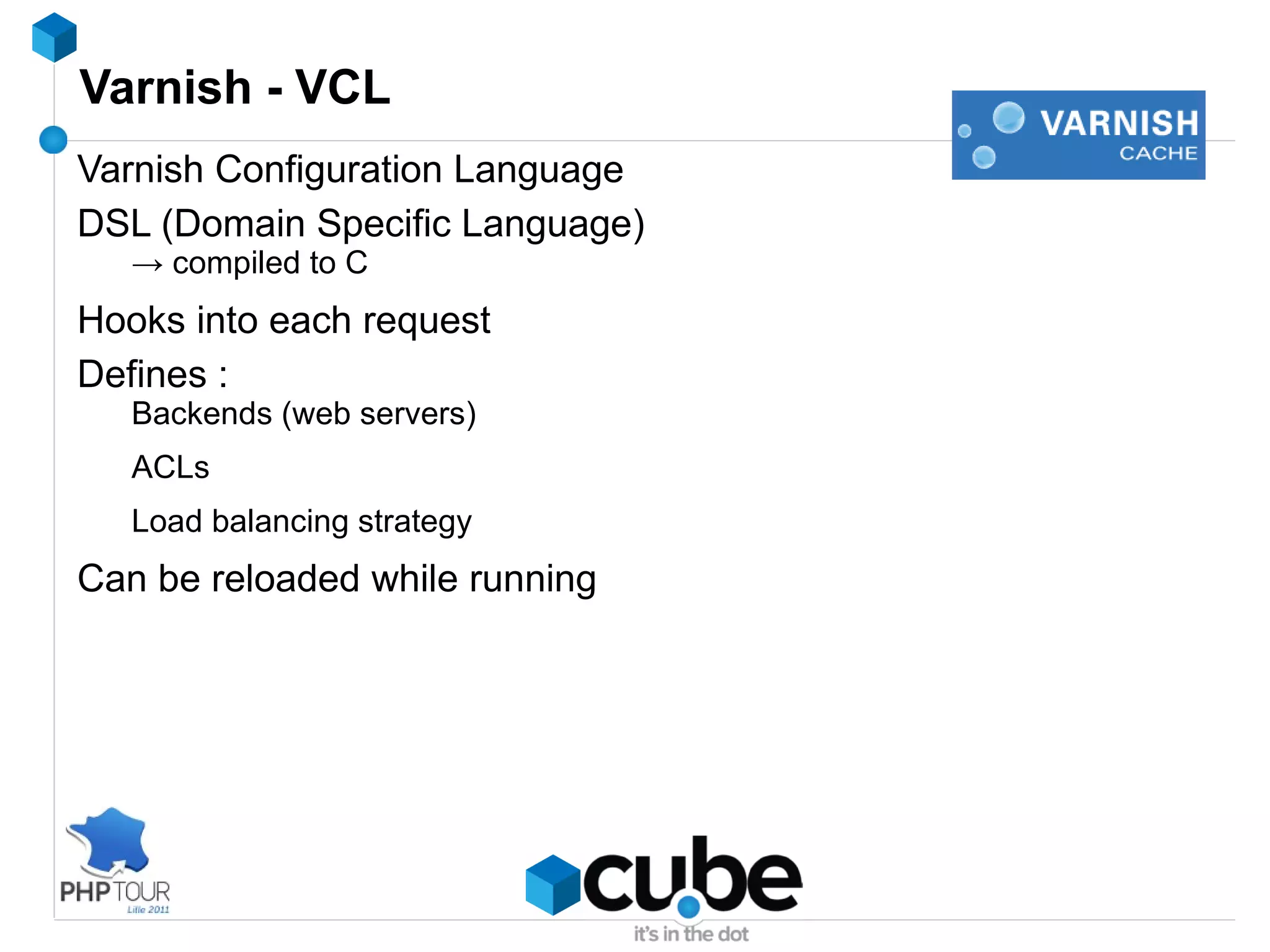 Varnish - VCL

VARNISH
CACHE

Varnish Configuration Language

DSL (Domain Specific Language)
→ compiled to C

Hooks into each request

Defines :

Backends (web servers)

ACLs

Load balancing strategy

Can be reloaded while running

PHP TOUR
Lille 2011

cube
it's in the dot